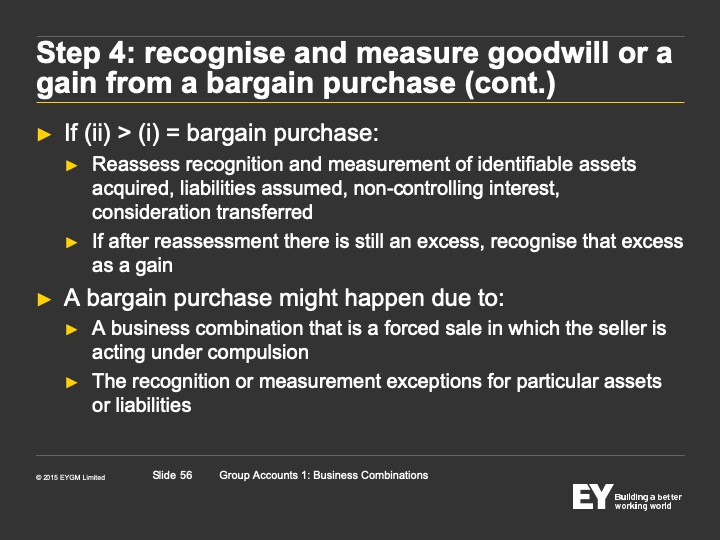 Step 4: recognise and measure goodwill or a gain from a bargain purchase (cont.)

► If (ii) > (i) = bargain purchase:

► Reassess recognition and measurement of identifiable assets acquired, liabilities assumed, non-controlling interest, consideration transferred

► If after reassessment there is still an excess, recognise that excess as a gain

► A bargain purchase might happen due to:

► A business combination that is a forced sale in which the seller is acting under compulsion

► The recognition or measurement exceptions for particular assets or liabilities

© 2015 EYGM Limited

Slide 56

Group Accounts 1: Business Combinations

EY Building a better working world